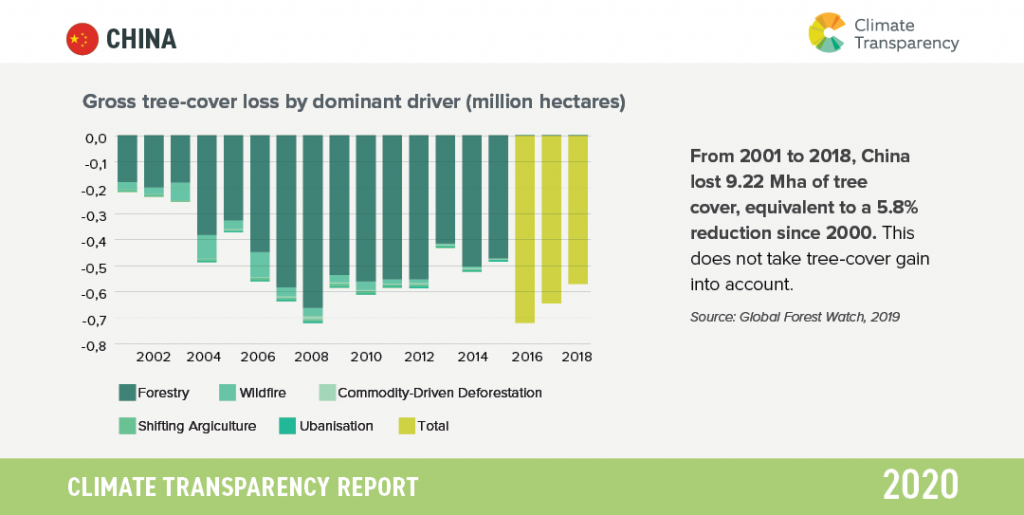 CHINA

Climate Transparency

Gross tree-cover loss by dominant driver (million hectares)

0,0
-0,1
-0,2
-0,3
-0,4
-0,5
-0,6
-0,7
-0,8

2002 2004 2006 2008 2010 2012 2014 2016 2018

Forestry
Wildfire
Commodity-Driven Deforestation
Shifting Argiculture
Ubanisation
Total

From 2001 to 2018, China lost 9.22 Mha of tree cover, equivalent to a 5.8% reduction since 2000. This does not take tree-cover gain into account.

Source: Global Forest Watch, 2019

CLIMATE TRANSPARENCY REPORT

2020